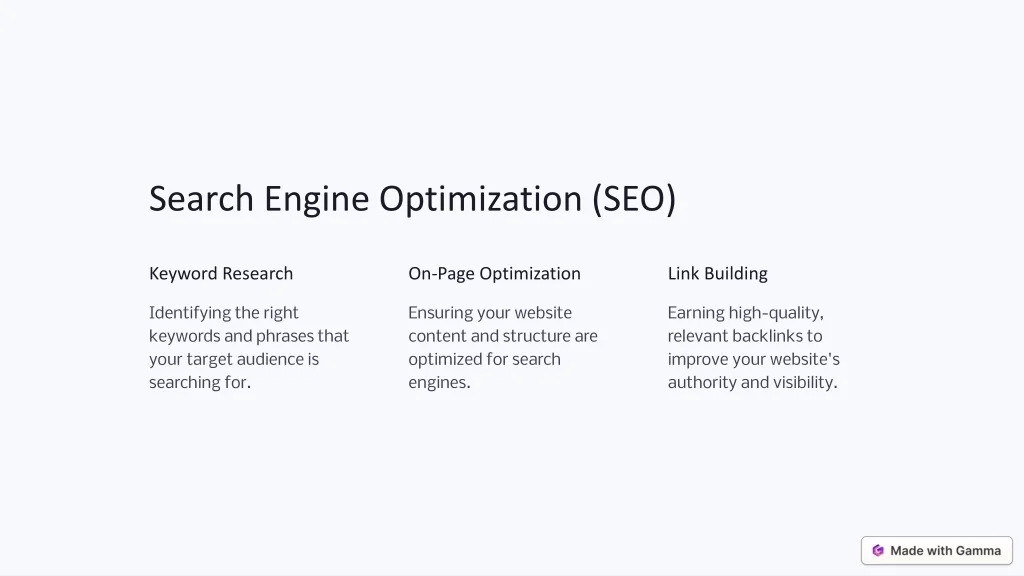 Search Engine Optimization (SEO)

Keyword Research

Identifying the right keywords and phrases that your target audience is searching for.

On-Page Optimization

Ensuring your website content and structure are optimized for search engines.

Link Building

Earning high-quality, relevant backlinks to improve your website's authority and visibility.

Made with Gamma